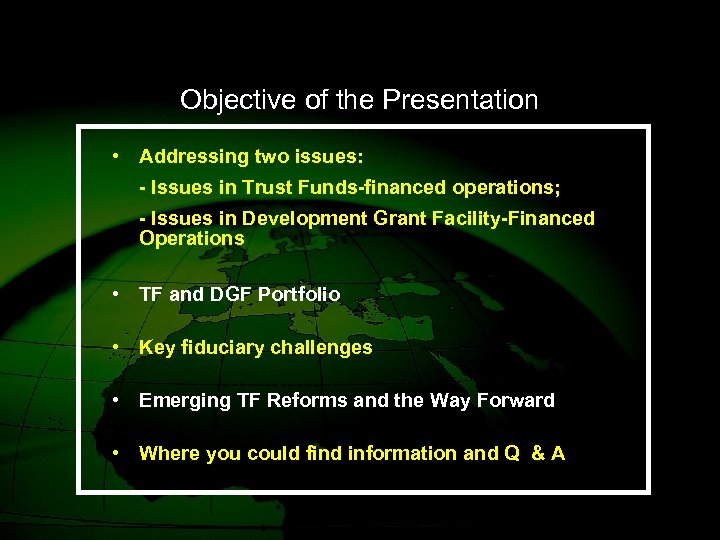 Objective of the Presentation

• Addressing two issues:

- Issues in Trust Funds-financed operations;

- Issues in Development Grant Facility-Financed Operations

• TF and DGF Portfolio

• Key fiduciary challenges

• Emerging TF Reforms and the Way Forward

• Where you could find information and Q & A